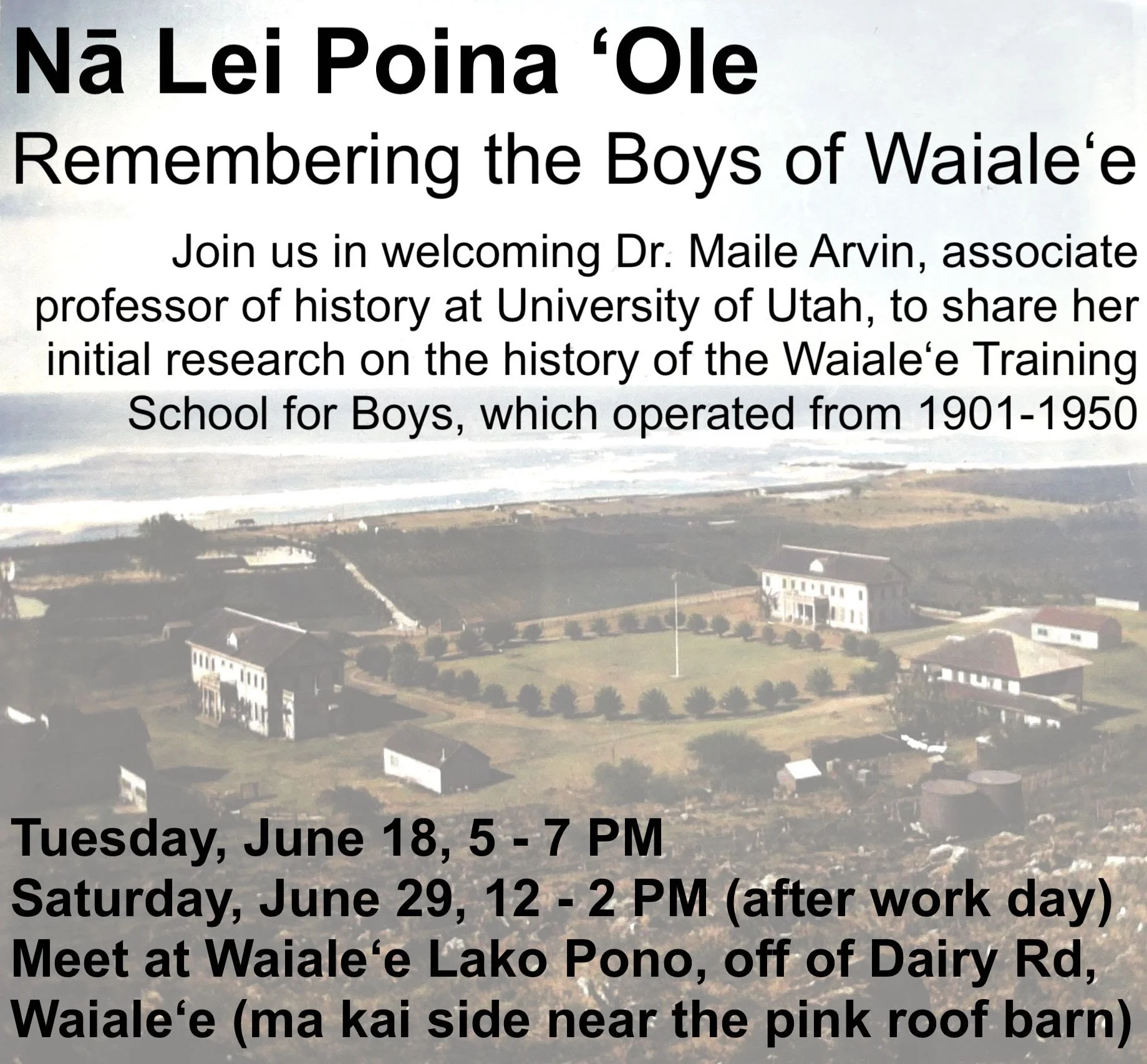 Nā Lei Poina 'Ole

Remembering the Boys of Waiale'e

Join us in welcoming Dr. Maile Arvin, associate professor of history at University of Utah, to share her initial research on the history of the Waiale'e Training School for Boys, which operated from 1901-1950

Tuesday, June 18, 5 - 7 PM
Saturday, June 29, 12 - 2 PM (after work day)
Meet at Waiale'e Lako Pono, off of Dairy Rd, Waiale'e (ma kai side near the pink roof barn)